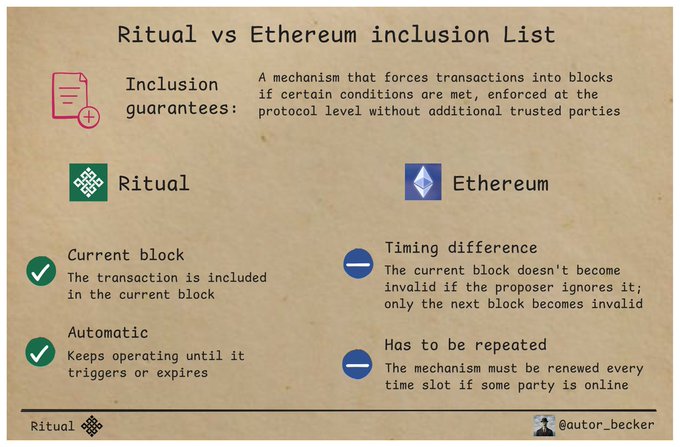 Ritual vs Ethereum inclusion List

Inclusion guarantees:

A mechanism that forces transactions into blocks if certain conditions are met, enforced at the protocol level without additional trusted parties

Ritual

Current block
The transaction is included in the current block

Automatic
Keeps operating until it triggers or expires

Ethereum

Timing difference
The current block doesn't become invalid if the proposer ignores it; only the next block becomes invalid

Has to be repeated
The mechanism must be renewed every time slot if some party is online

Ritual

@autor_becker